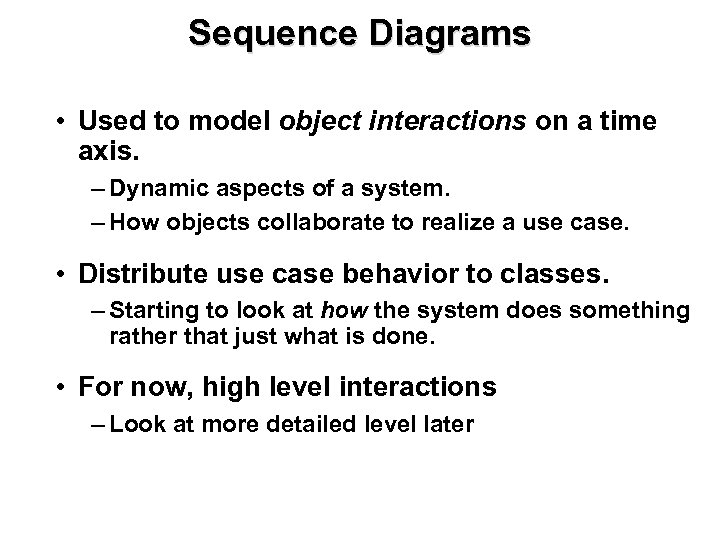 Sequence Diagrams

• Used to model object interactions on a time axis.

– Dynamic aspects of a system.

– How objects collaborate to realize a use case.

• Distribute use case behavior to classes.

– Starting to look at how the system does something rather that just what is done.

• For now, high level interactions

– Look at more detailed level later